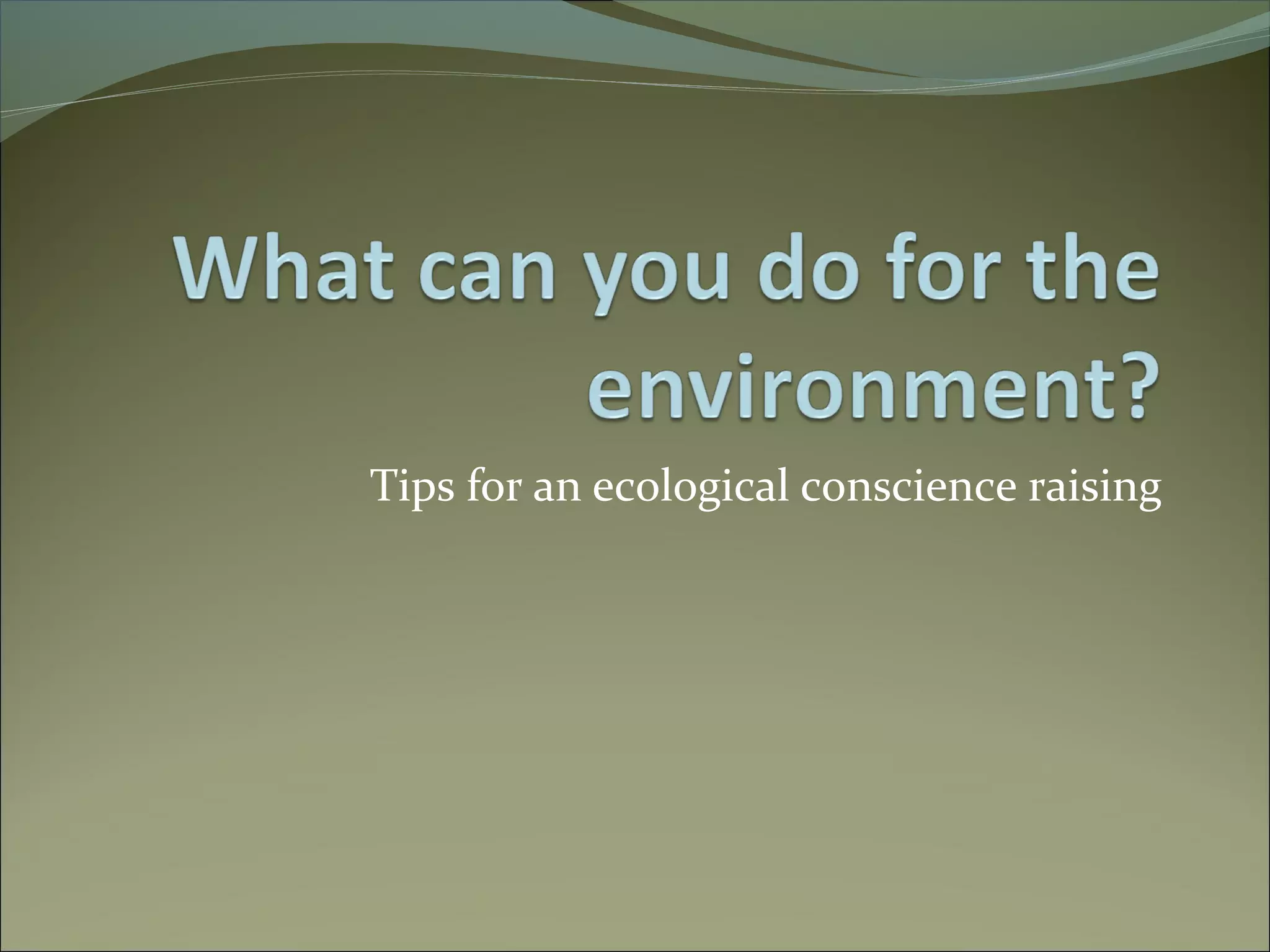 What can you do for the environment?

Tips for an ecological conscience raising